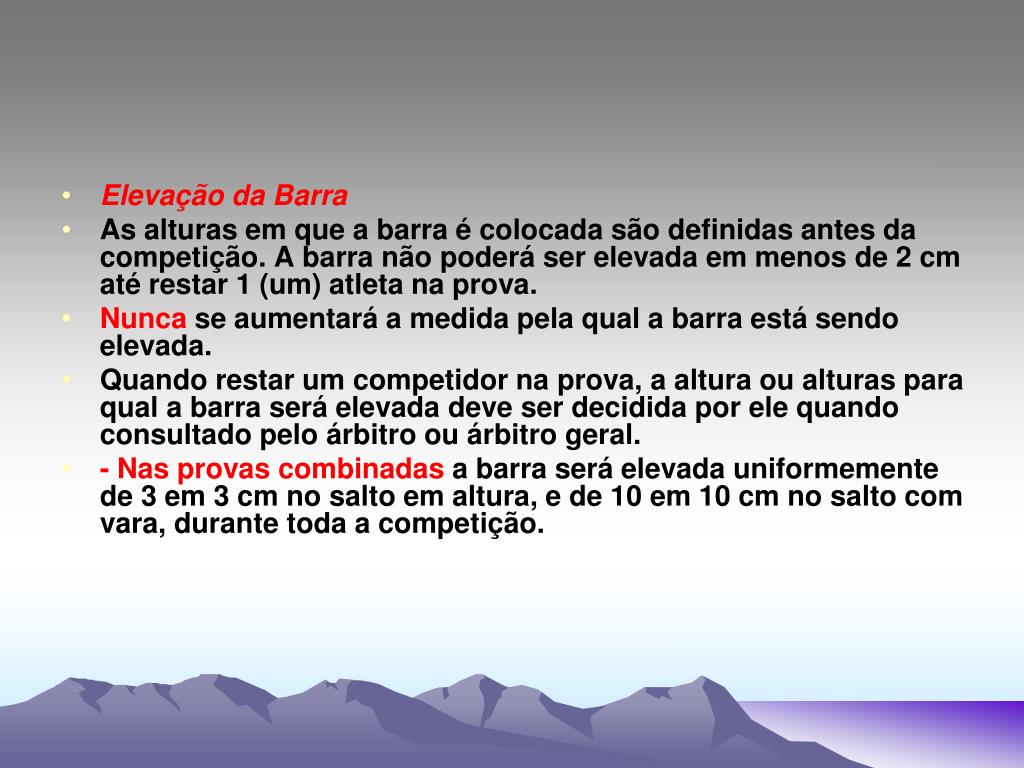 • Elevação da Barra
• As alturas em que a barra é colocada são definidas antes da competição. A barra não poderá ser elevada em menos de 2 cm até restar 1 (um) atleta na prova.
• Nunca se aumentará a medida pela qual a barra está sendo elevada.
• Quando restar um competidor na prova, a altura ou alturas para qual a barra será elevada deve ser decidida por ele quando consultado pelo árbitro ou árbitro geral.
• - Nas provas combinadas a barra será elevada uniformemente de 3 em 3 cm no salto em altura, e de 10 em 10 cm no salto com vara, durante toda a competição.